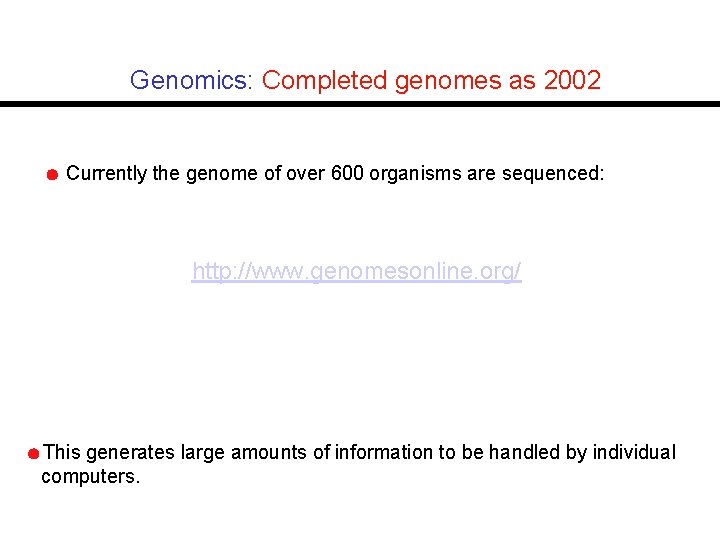 Genomics: Completed genomes as 2002

Currently the genome of over 600 organisms are sequenced:

http://www.genomesonline.org/

This generates large amounts of information to be handled by individual computers.